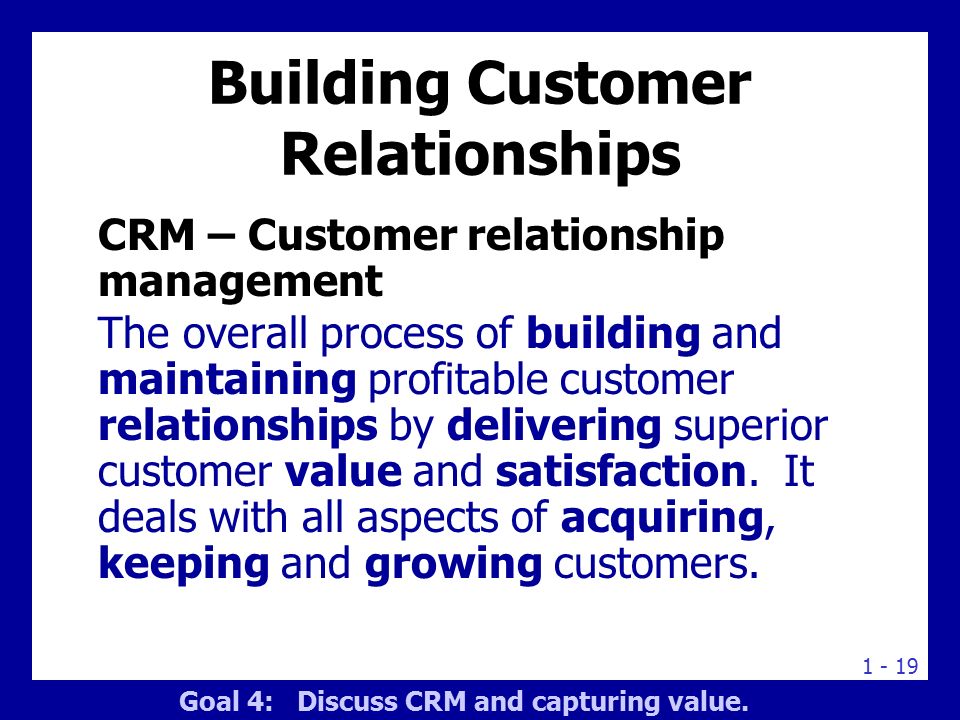 Building Customer Relationships

CRM – Customer relationship management

The overall process of building and maintaining profitable customer relationships by delivering superior customer value and satisfaction. It deals with all aspects of acquiring, keeping and growing customers.

1 - 19

Goal 4: Discuss CRM and capturing value.